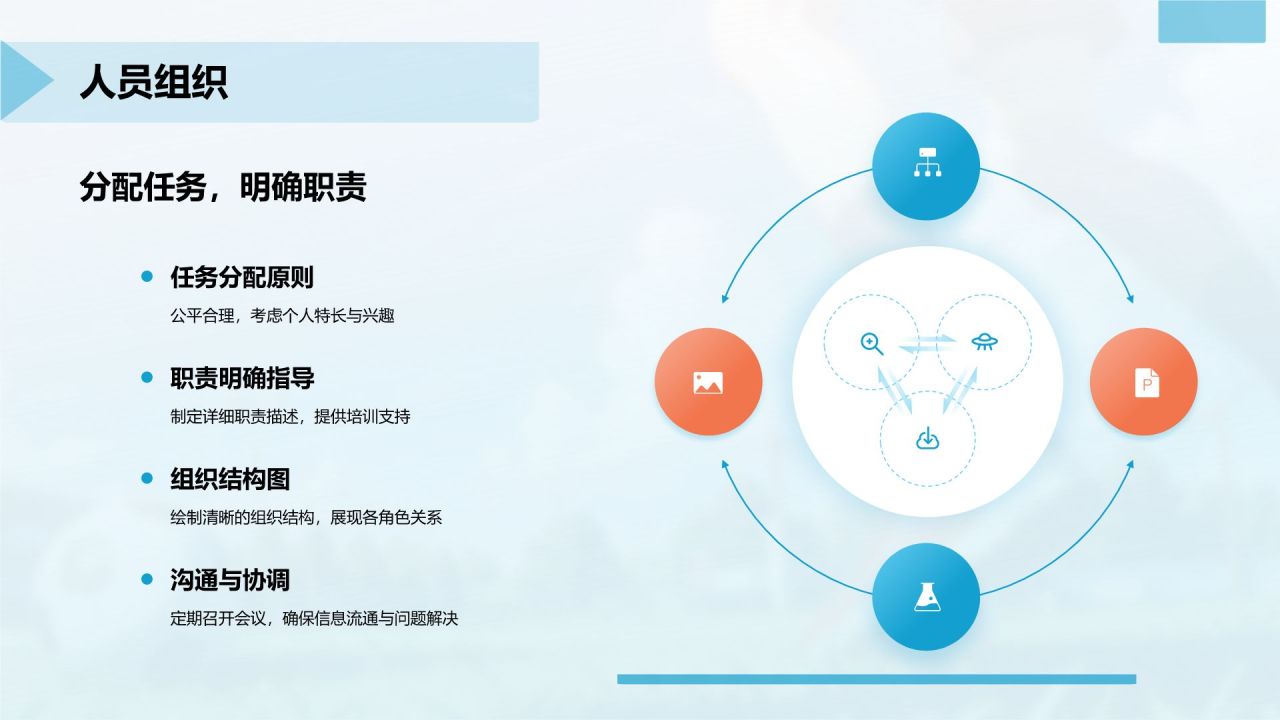 人员组织

分配任务，明确职责

任务分配原则
公平合理，考虑个人特长与兴趣

职责明确指导
制定详细职责描述，提供培训支持

组织结构图
绘制清晰的组织结构，展现各角色关系

沟通与协调
定期召开会议，确保信息流通与问题解决

P